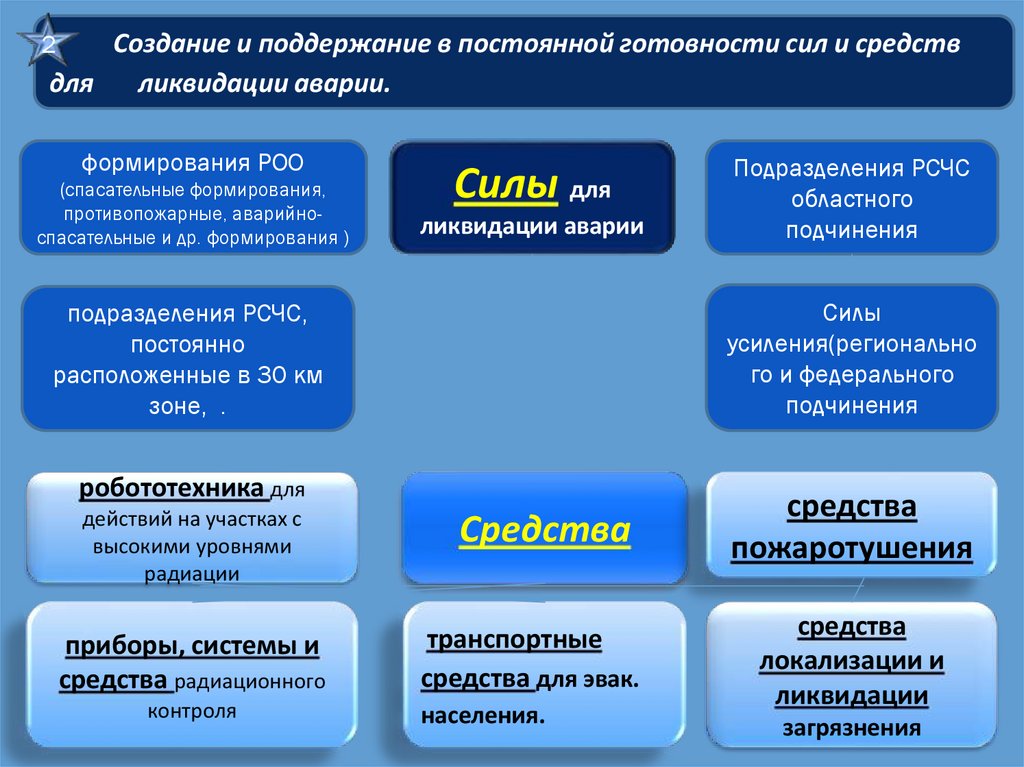 2

Создание и поддержание в постоянной готовности сил и средств для ликвидации аварии.

формирования РОО (спасательные формирования, противопожарные, аварийно-спасательные и др. формирования )

Силы для ликвидации аварии

Подразделения РСЧС областного подчинения

подразделения РСЧС, постоянно расположенные в 30 км зоне, .

Силы усиления(регионального и федерального подчинения

робототехника для действий на участках с высокими уровнями радиации

Средства

средства пожаротушения

приборы, системы и средства радиационного контроля

транспортные средства для эвак. населения.

средства локализации и ликвидации загрязнения